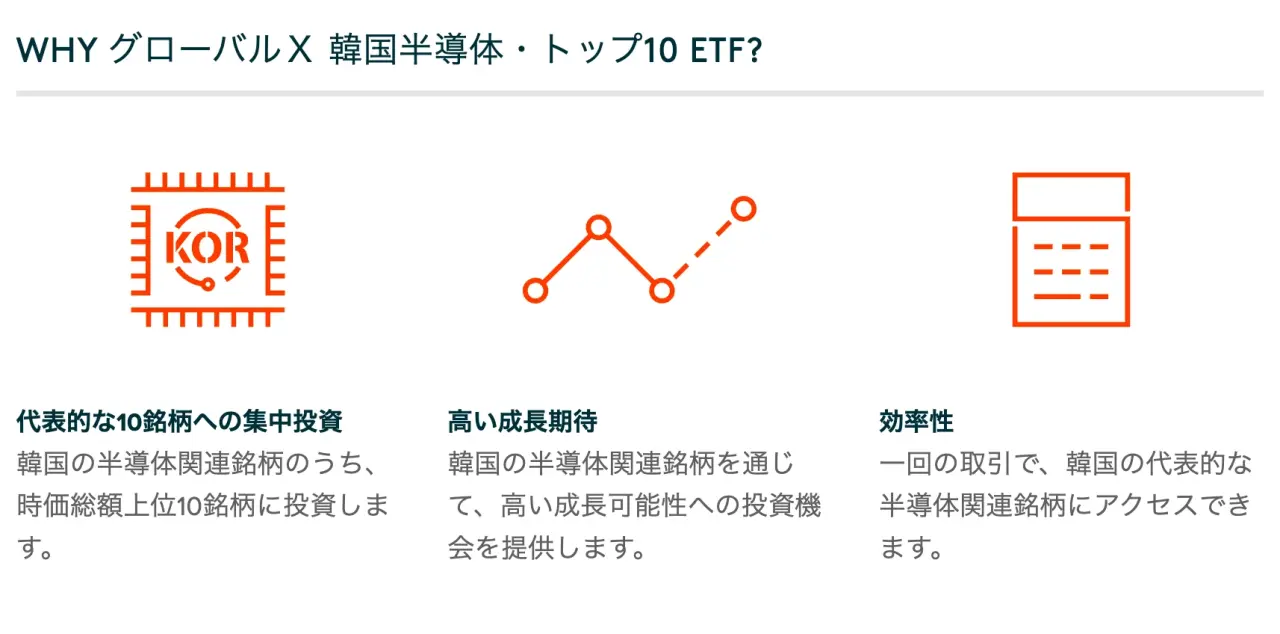 WHY グローバルX 韓国半導体・トップ10 ETF?

KOR

代表的な10銘柄への集中投資
韓国の半導体関連銘柄のうち、時価総額上位10銘柄に投資します。

高い成長期待
韓国の半導体関連銘柄を通じて、高い成長可能性への投資機会を提供します。

効率性
一回の取引で、韓国の代表的な半導体関連銘柄にアクセスできます。